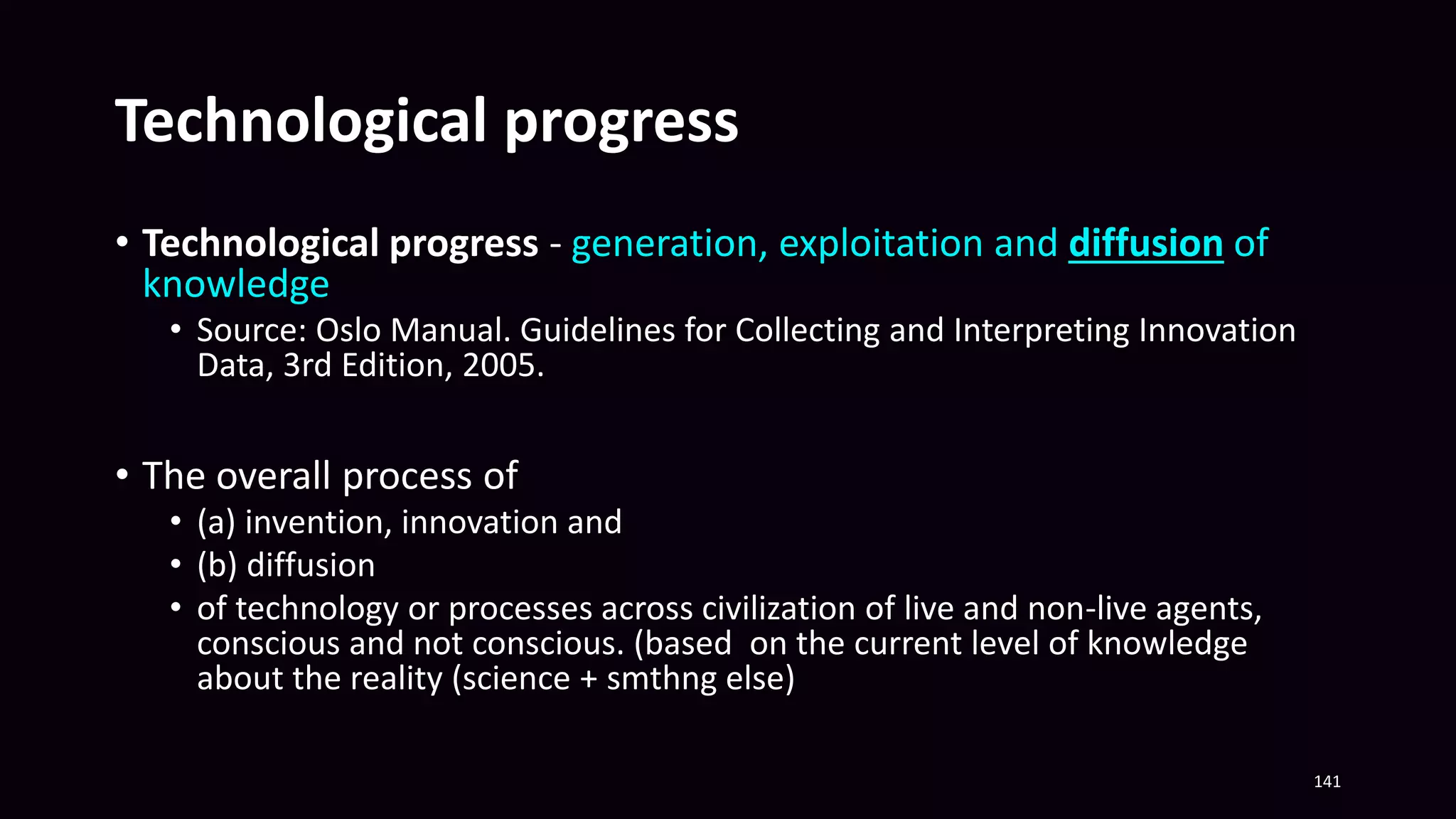 Technological progress

• Technological progress - generation, exploitation and diffusion of knowledge
  • Source: Oslo Manual. Guidelines for Collecting and Interpreting Innovation Data, 3rd Edition, 2005.

• The overall process of
  • (a) invention, innovation and
  • (b) diffusion
  • of technology or processes across civilization of live and non-live agents, conscious and not conscious. (based on the current level of knowledge about the reality (science + smthng else)

141